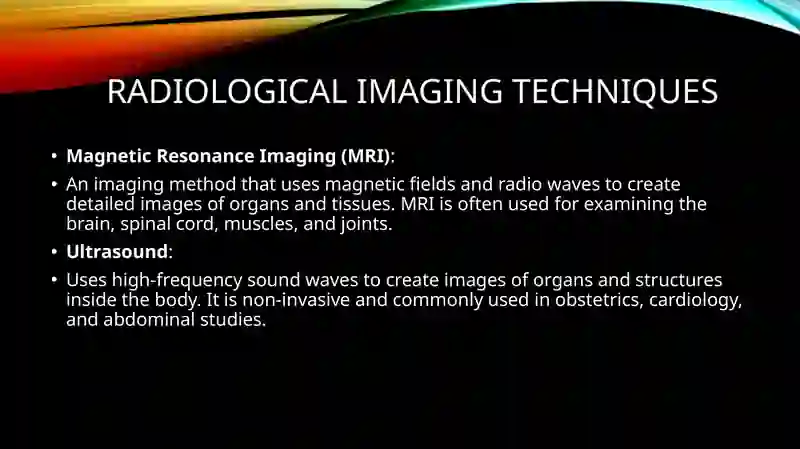 RADIOLOGICAL IMAGING TECHNIQUES

• Magnetic Resonance Imaging (MRI):

• An imaging method that uses magnetic fields and radio waves to create detailed images of organs and tissues. MRI is often used for examining the brain, spinal cord, muscles, and joints.

• Ultrasound:

• Uses high-frequency sound waves to create images of organs and structures inside the body. It is non-invasive and commonly used in obstetrics, cardiology, and abdominal studies.